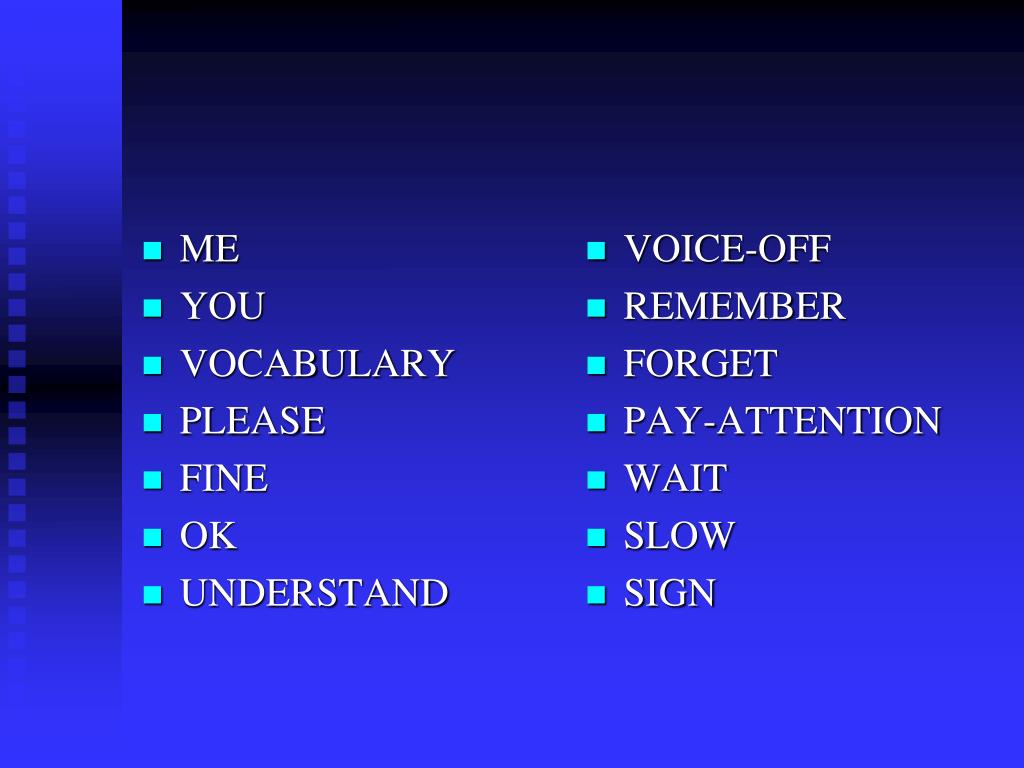 - ME
- YOU
- VOCABULARY
- PLEASE
- FINE
- OK
- UNDERSTAND

- VOICE-OFF
- REMEMBER
- FORGET
- PAY-ATTENTION
- WAIT
- SLOW
- SIGN